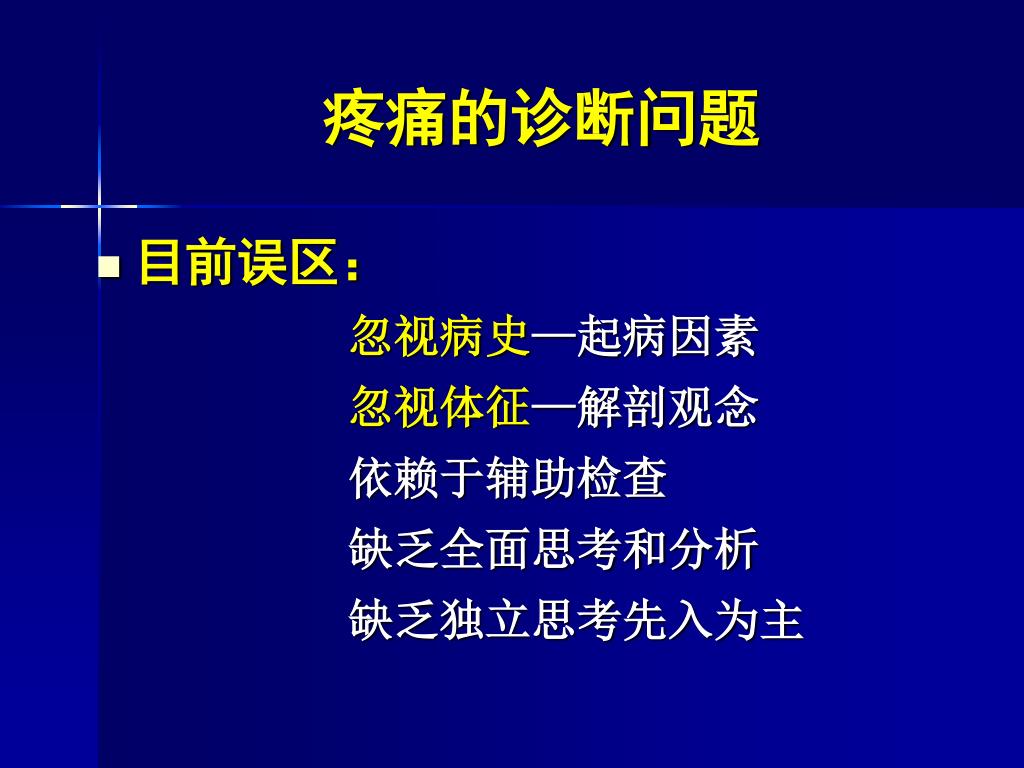 疼痛的诊断问题

目前误区：

忽视病史—起病因素
忽视体征—解剖观念
依赖于辅助检查
缺乏全面思考和分析
缺乏独立思考先入为主